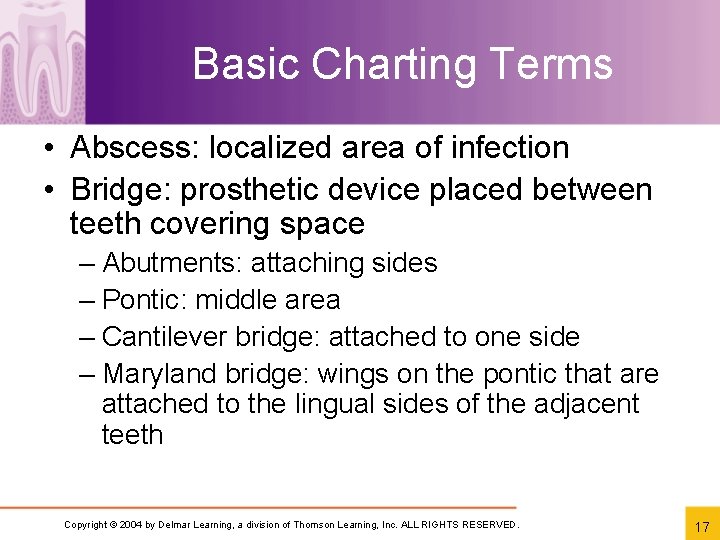 Basic Charting Terms

• Abscess: localized area of infection

• Bridge: prosthetic device placed between teeth covering space

– Abutments: attaching sides

– Pontic: middle area

– Cantilever bridge: attached to one side

– Maryland bridge: wings on the pontic that are attached to the lingual sides of the adjacent teeth

Copyright © 2004 by Delmar Learning, a division of Thomson Learning, Inc. ALL RIGHTS RESERVED.

17